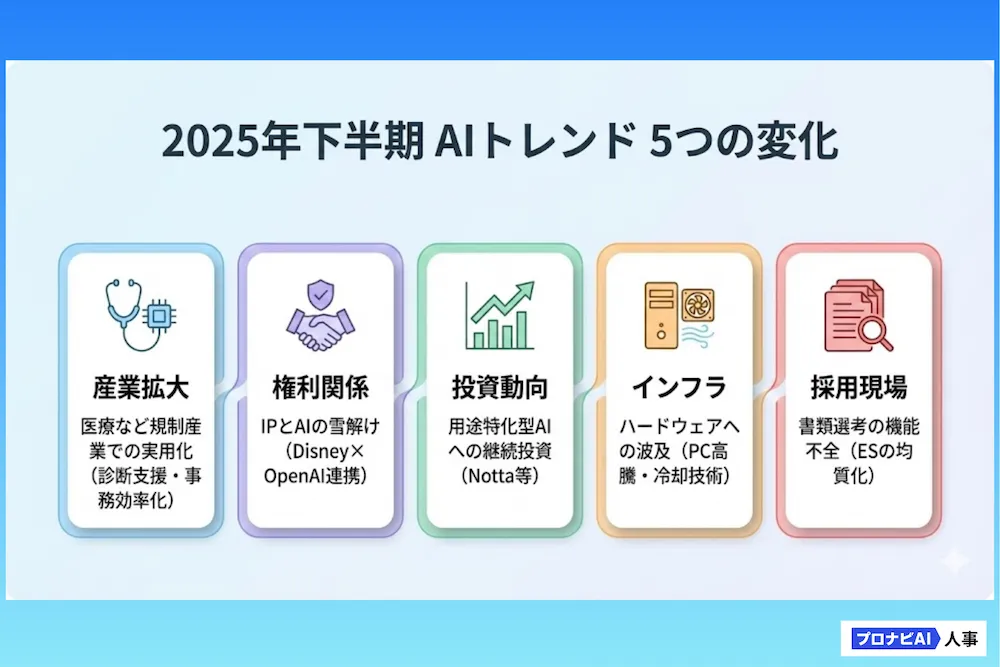 2025年下半期 AIトレンド 5つの変化

産業拡大

医療など規制産業での実用化（診断支援・事務効率化）

権利関係

IPとAIの雪解け（Disney×OpenAI連携）

投資動向

用途特化型AIへの継続投資（Notta等）

インフラ

ハードウェアへの波及（PC高騰・冷却技術）

採用現場

書類選考の機能不全（ESの均質化）

プロナビAI 人事